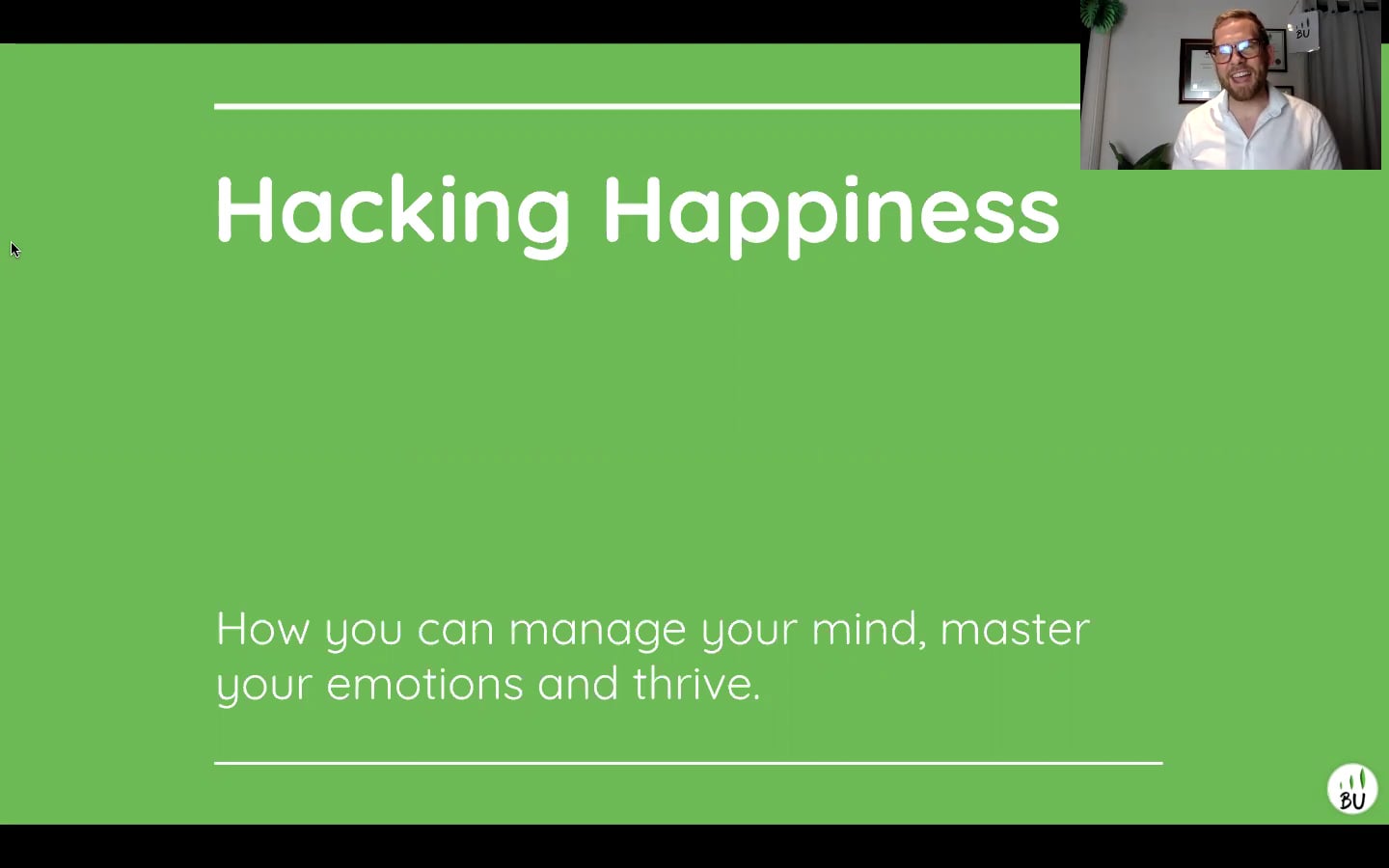 BU

Hacking Happiness

How you can manage your mind, master your emotions and thrive.

BU